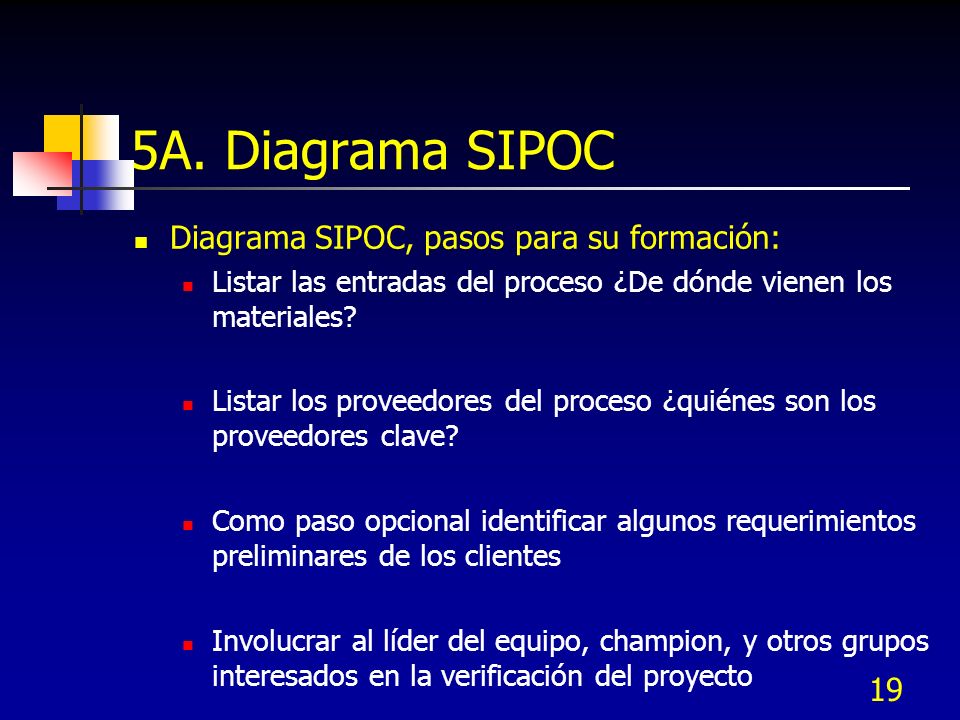 5A. Diagrama SIPOC

Diagrama SIPOC, pasos para su formación:

Listar las entradas del proceso ¿De dónde vienen los materiales?

Listar los proveedores del proceso ¿quiénes son los proveedores clave?

Como paso opcional identificar algunos requerimientos preliminares de los clientes

Involucrar al líder del equipo, champion, y otros grupos interesados en la verificación del proyecto

19